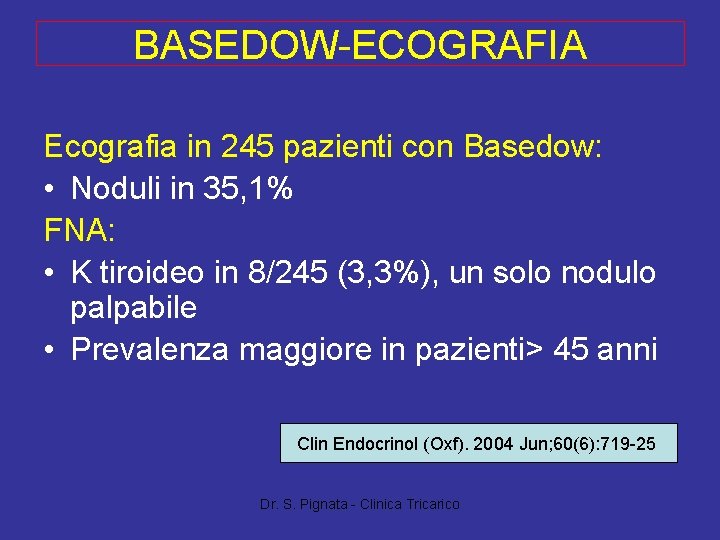 BASEDOW-ECOGRAFIA

Ecografia in 245 pazienti con Basedow:

• Noduli in 35,1%

FNA:

• K tiroideo in 8/245 (3,3%), un solo nodulo palpabile

• Prevalenza maggiore in pazienti> 45 anni

Clin Endocrinol (Oxf). 2004 Jun;60(6):719-25

Dr. S. Pignata - Clinica Tricarico